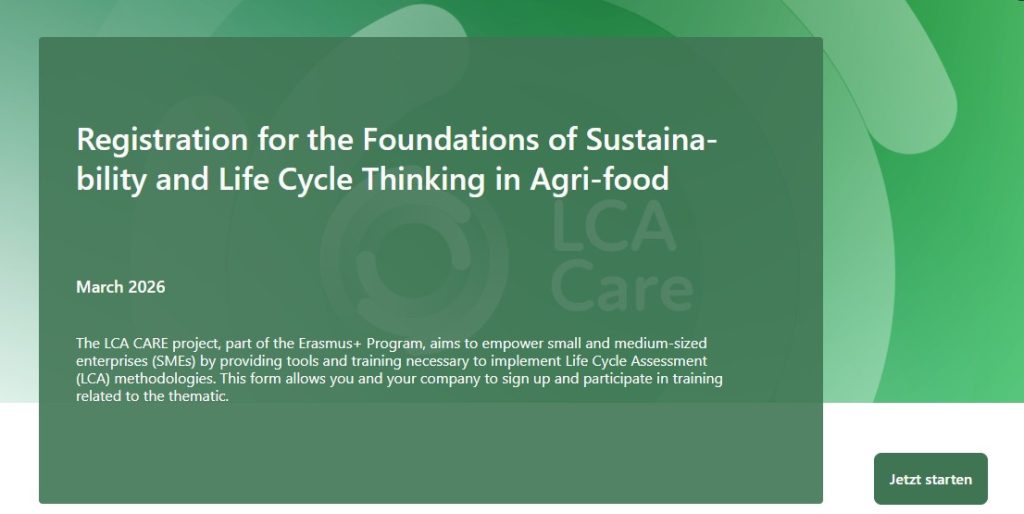 Registration for the Foundations of Sustainability and Life Cycle Thinking in Agri-food

LCA Care

March 2026

The LCA CARE project, part of the Erasmus+ Program, aims to empower small and medium-sized enterprises (SMEs) by providing tools and training necessary to implement Life Cycle Assessment (LCA) methodologies. This form allows you and your company to sign up and participate in training related to the thematic.

Jetzt starten